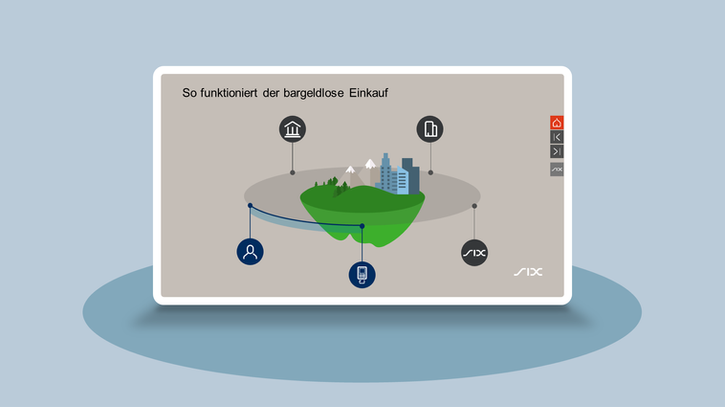 So funktioniert der bargeldlose Einkauf

SIX

SIX

SIX